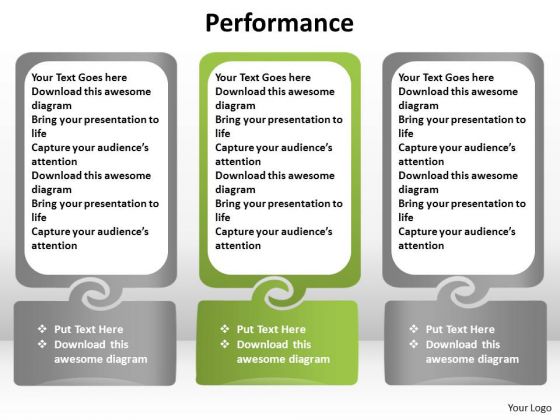 Performance

Your Text Goes here
Download this awesome diagram
Bring your presentation to life
Capture your audience's attention
Download this awesome diagram
Bring your presentation to life
Capture your audience's attention

❖ Put Text Here
❖ Download this awesome diagram

Your Text Goes here
Download this awesome diagram
Bring your presentation to life
Capture your audience's attention
Download this awesome diagram
Bring your presentation to life
Capture your audience's attention

❖ Put Text Here
❖ Download this awesome diagram

Your Text Goes here
Download this awesome diagram
Bring your presentation to life
Capture your audience's attention
Download this awesome diagram
Bring your presentation to life
Capture your audience's attention

❖ Put Text Here
❖ Download this awesome diagram

Your Logo